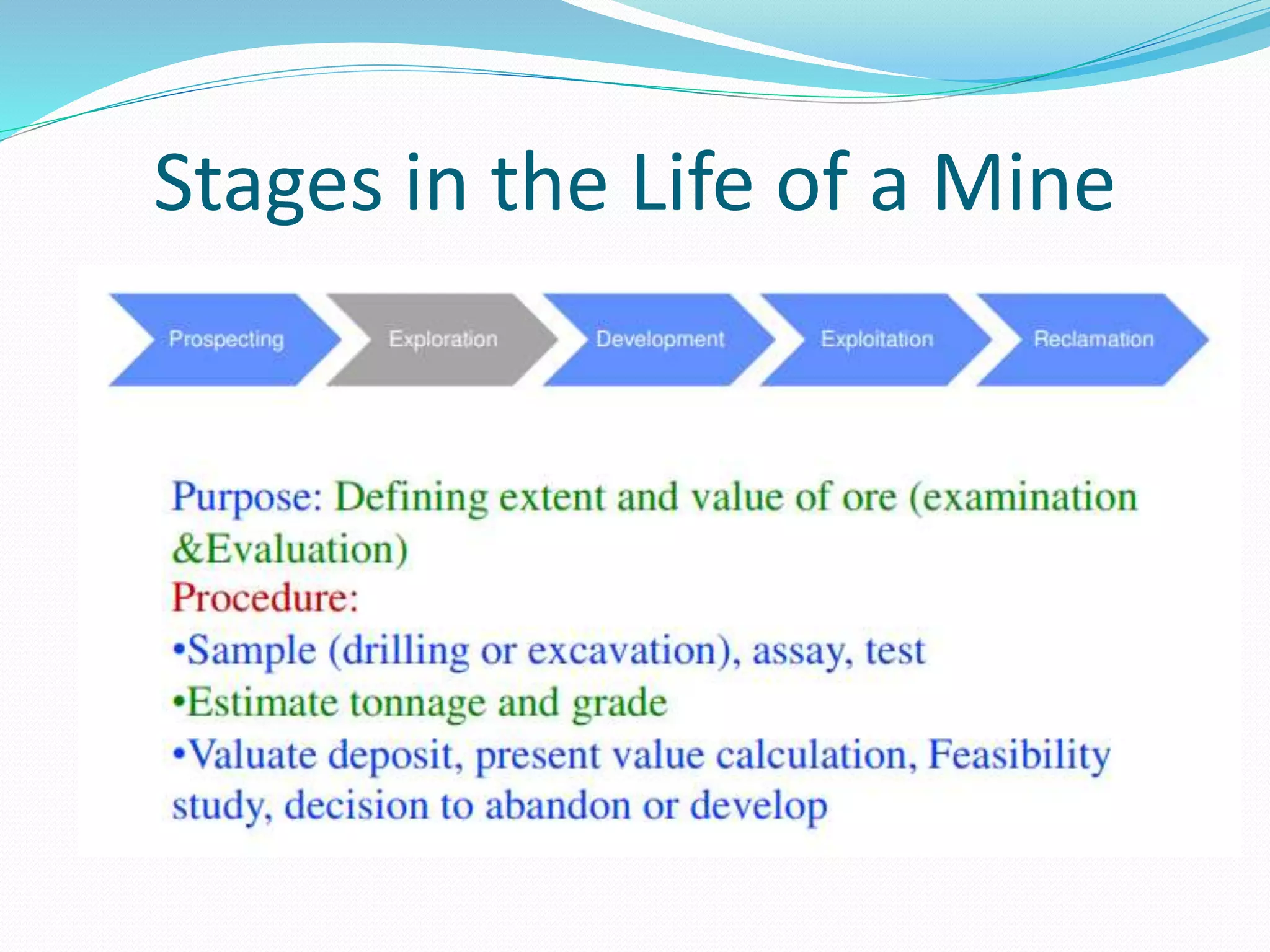 Stages in the Life of a Mine

Prospecting
Exploration
Development
Exploitation
Reclamation

Purpose: Defining extent and value of ore (examination &Evaluation)
Procedure:
•Sample (drilling or excavation), assay, test
•Estimate tonnage and grade
•Valuate deposit, present value calculation, Feasibility study, decision to abandon or develop